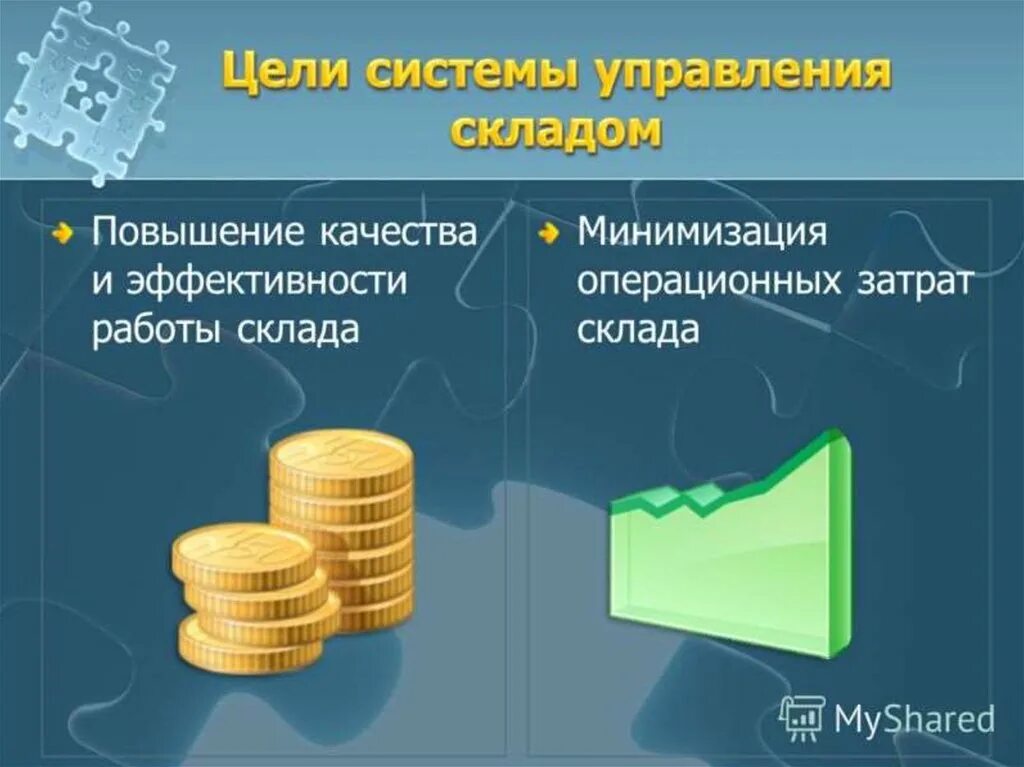 Цели системы управления складом

Повышение качества и эффективности работы склада

Минимизация операционных затрат склада

MyShared